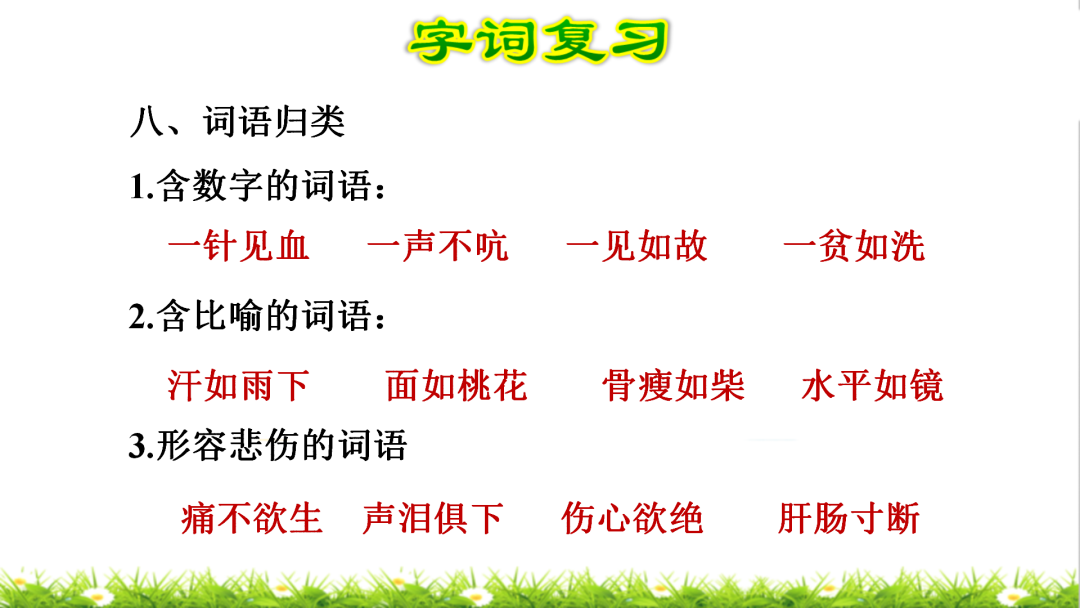 字词复习

八、词语归类

1.含数字的词语：

一针见血　一声不吭　一见如故　一贫如洗

2.含比喻的词语：

汗如雨下　面如桃花　骨瘦如柴　水平如镜

3.形容悲伤的词语

痛不欲生　声泪俱下　伤心欲绝　肝肠寸断